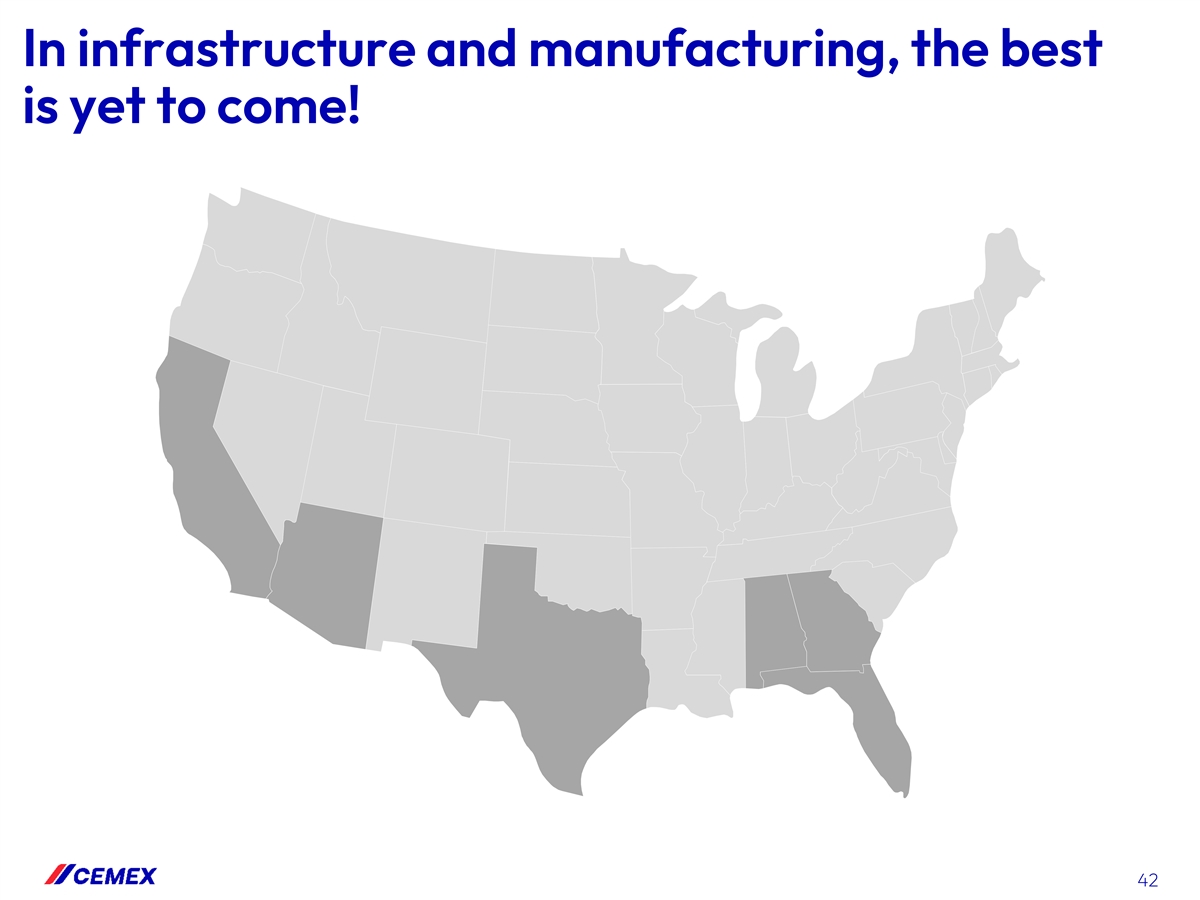 In infrastructure and manufacturing, the best is yet to come!

CEMEX

42